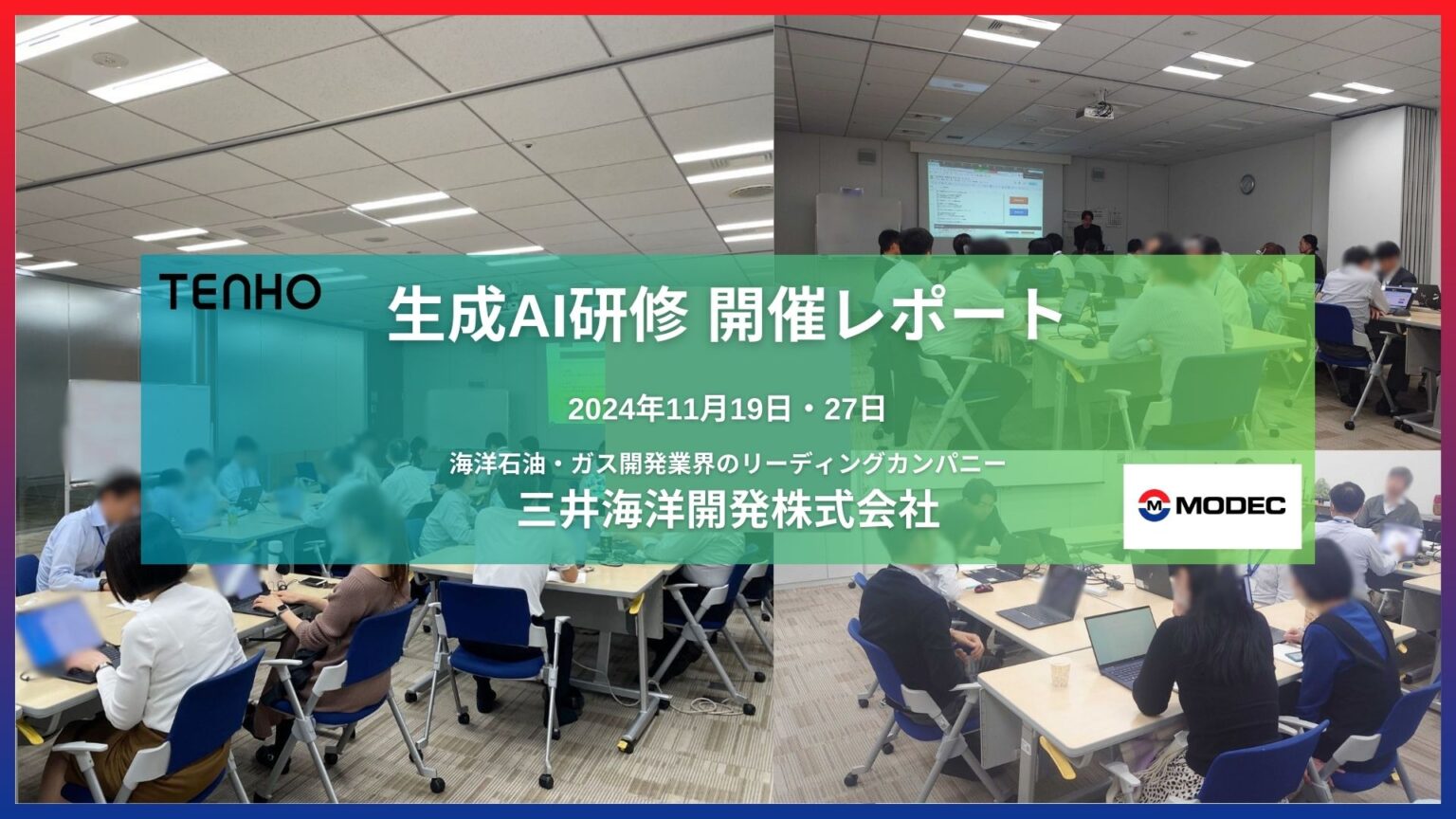 TENHO

生成AI研修 開催レポート

2024年11月19日・27日

海洋石油・ガス開発業界のリーディングカンパニー
三井海洋開発株式会社

MODEC